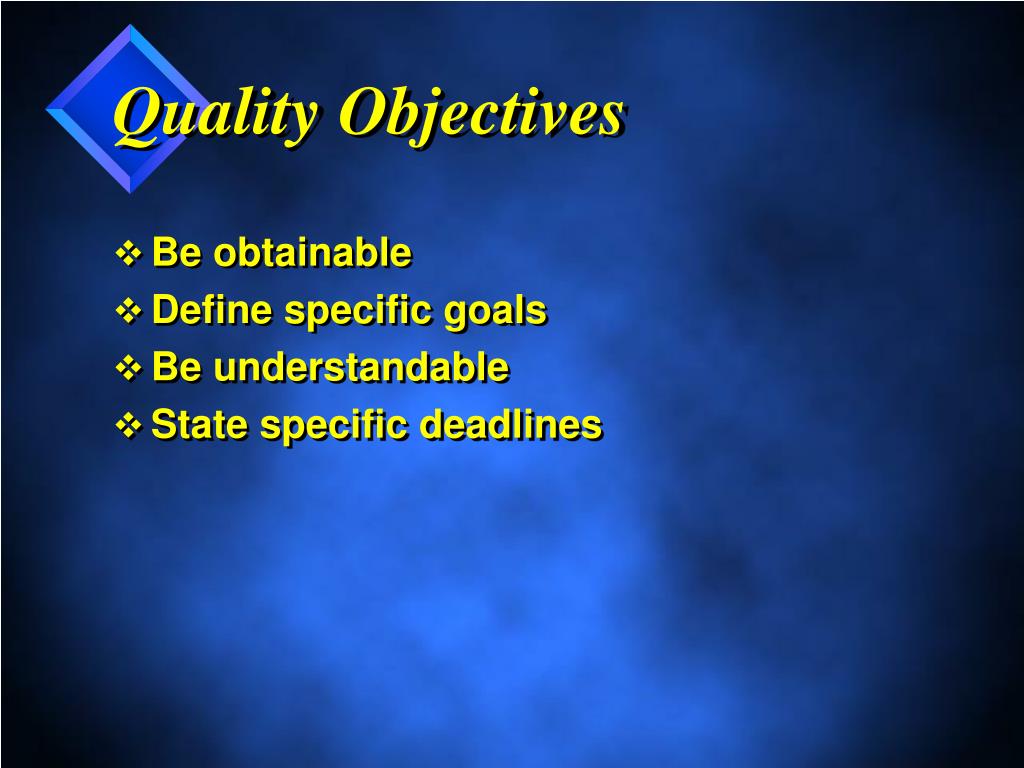 Quality Objectives

❖ Be obtainable
❖ Define specific goals
❖ Be understandable
❖ State specific deadlines